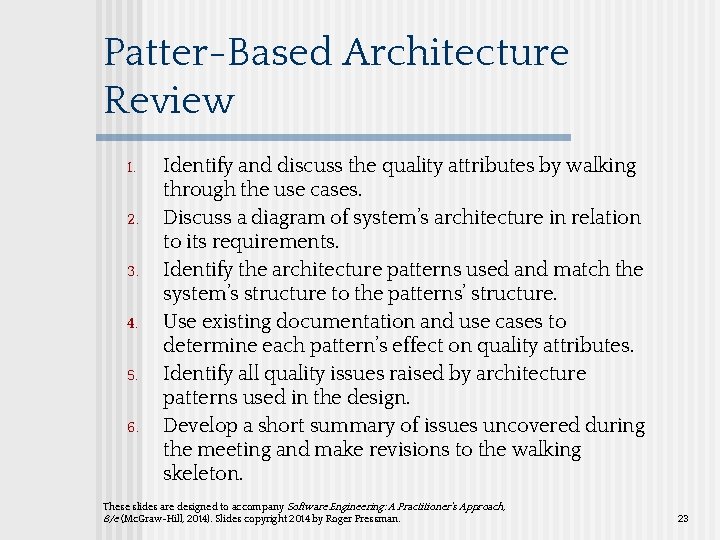 Patter-Based Architecture Review

1. Identify and discuss the quality attributes by walking through the use cases.
2. Discuss a diagram of system's architecture in relation to its requirements.
3. Identify the architecture patterns used and match the system's structure to the patterns' structure.
4. Use existing documentation and use cases to determine each pattern's effect on quality attributes.
5. Identify all quality issues raised by architecture patterns used in the design.
6. Develop a short summary of issues uncovered during the meeting and make revisions to the walking skeleton.

These slides are designed to accompany Software Engineering: A Practitioner's Approach, 8/e (McGraw-Hill, 2014). Slides copyright 2014 by Roger Pressman.

23